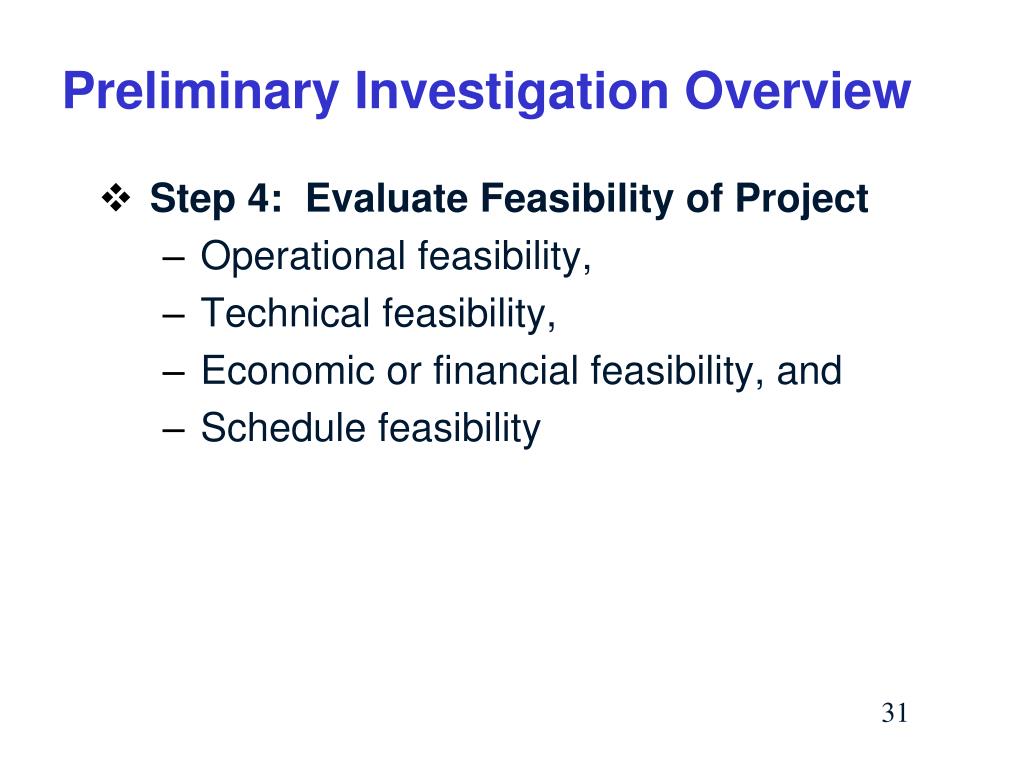 Preliminary Investigation Overview

❖ Step 4: Evaluate Feasibility of Project
– Operational feasibility,
– Technical feasibility,
– Economic or financial feasibility, and
– Schedule feasibility

31